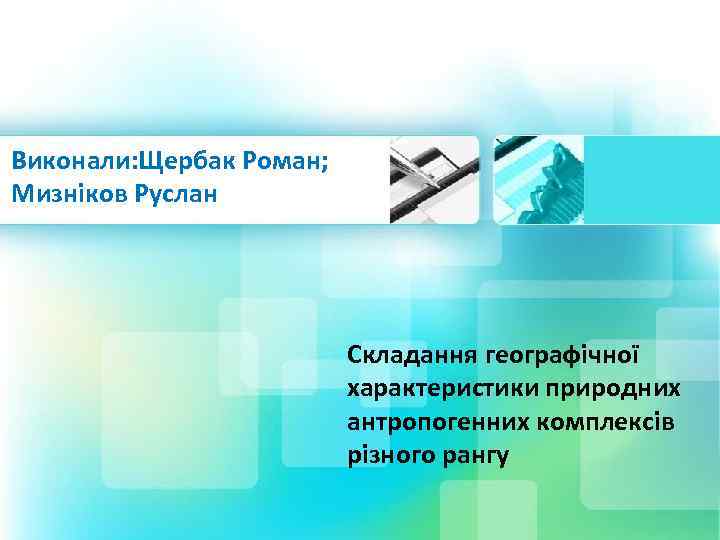 Виконали:Щербак Роман; Мизніков Руслан

Складання географічної характеристики природних антропогенних комплексів різного рангу